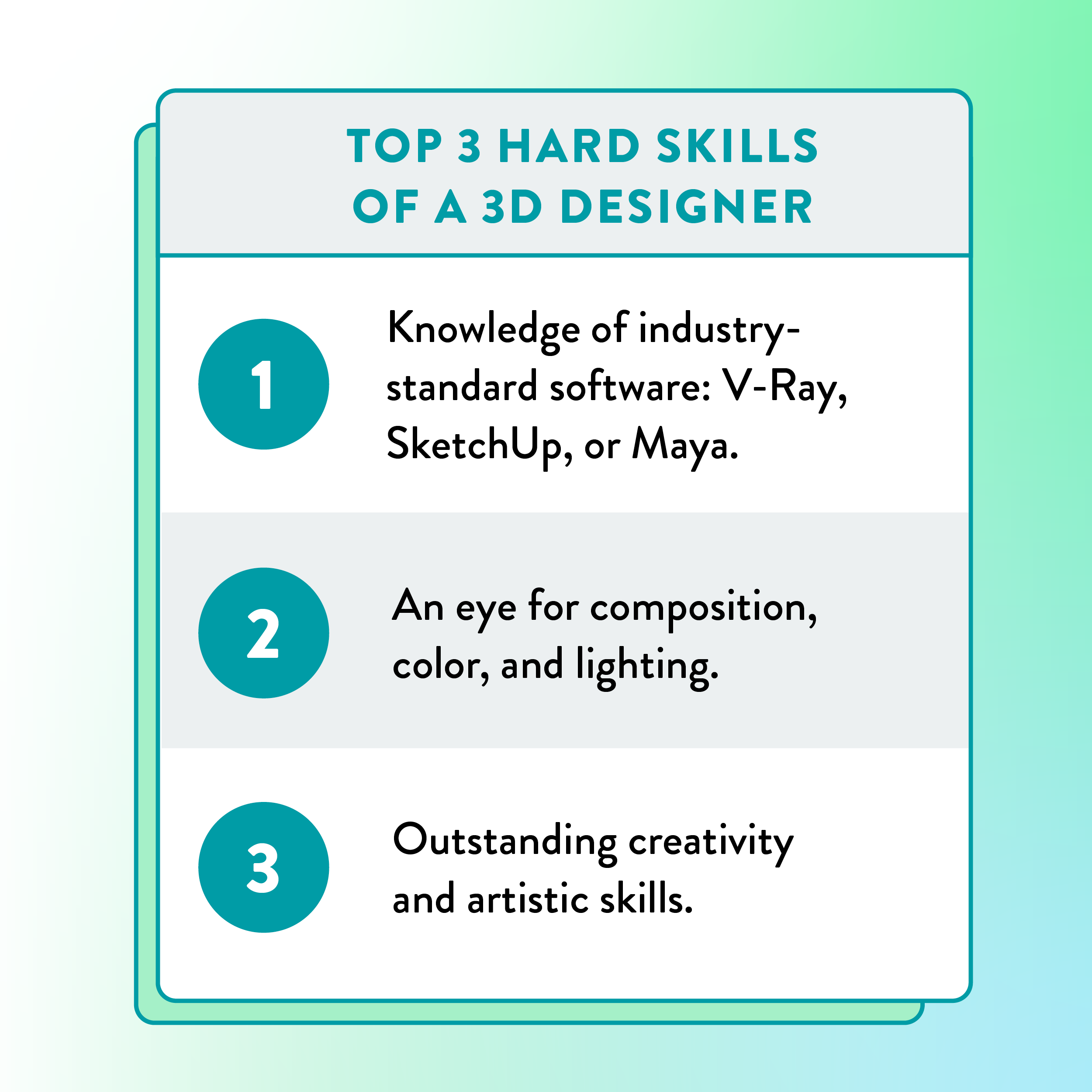 TOP 3 HARD SKILLS OF A 3D DESIGNER

1

Knowledge of industry-standard software: V-Ray, SketchUp, or Maya.

2

An eye for composition, color, and lighting.

3

Outstanding creativity and artistic skills.